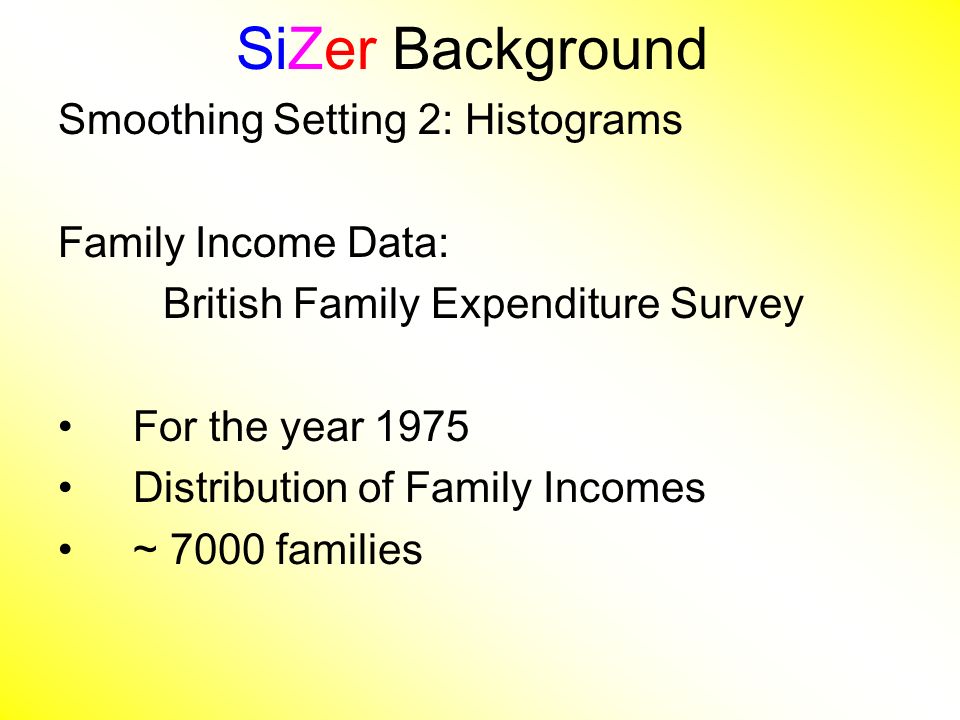 SiZer Background

Smoothing Setting 2: Histograms

Family Income Data:

British Family Expenditure Survey

• For the year 1975
• Distribution of Family Incomes
• ~ 7000 families